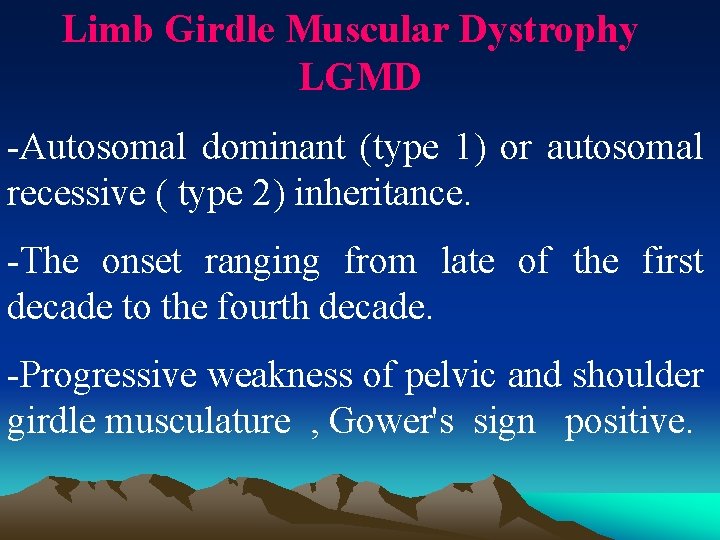 Limb Girdle Muscular Dystrophy
LGMD

-Autosomal dominant (type 1) or autosomal recessive ( type 2) inheritance.

-The onset ranging from late of the first decade to the fourth decade.

-Progressive weakness of pelvic and shoulder girdle musculature , Gower's sign positive.